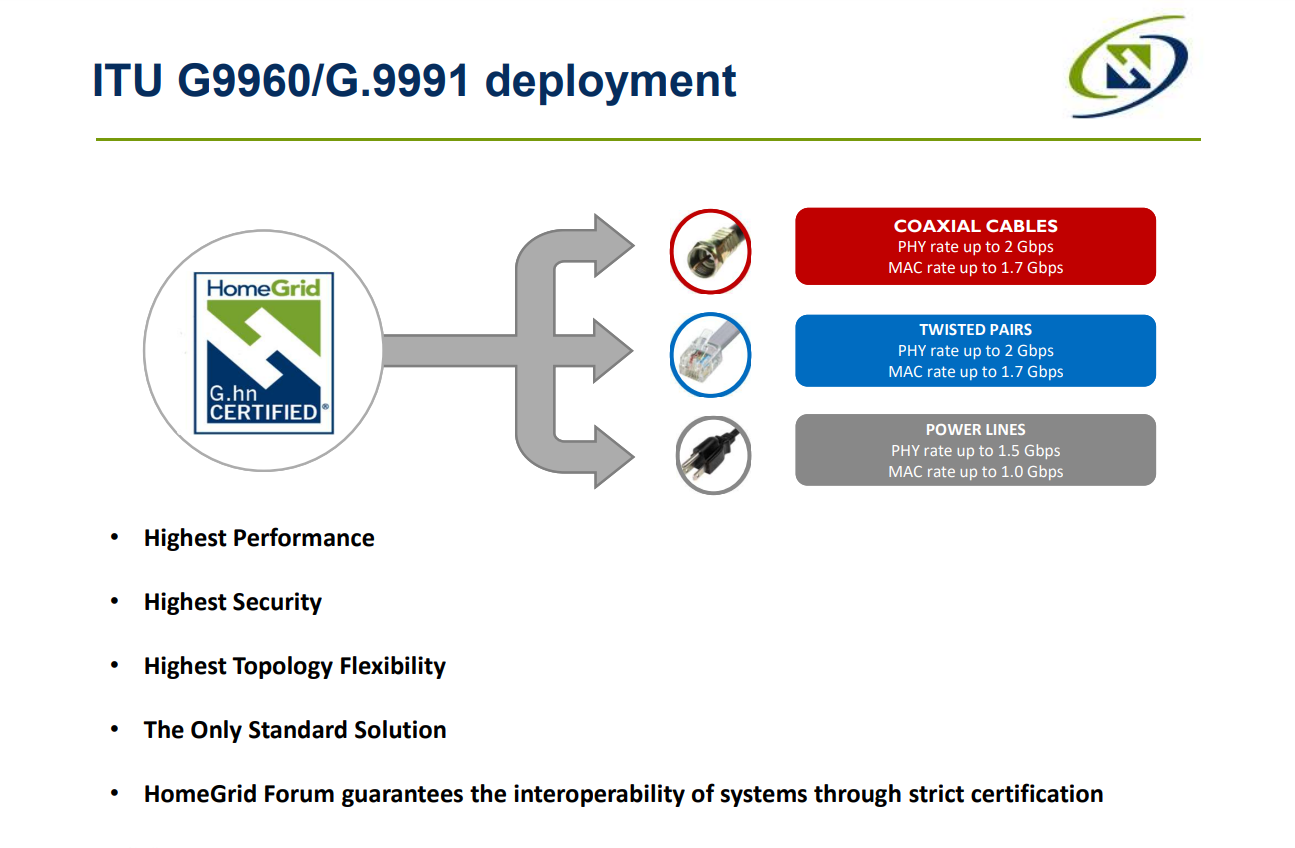 ITU G9960/G.9991 deployment

HomeGrid
G.hn
CERTIFIED®

COAXIAL CABLES
PHY rate up to 2 Gbps
MAC rate up to 1.7 Gbps

TWISTED PAIRS
PHY rate up to 2 Gbps
MAC rate up to 1.7 Gbps

POWER LINES
PHY rate up to 1.5 Gbps
MAC rate up to 1.0 Gbps

• Highest Performance

• Highest Security

• Highest Topology Flexibility

• The Only Standard Solution

• HomeGrid Forum guarantees the interoperability of systems through strict certification